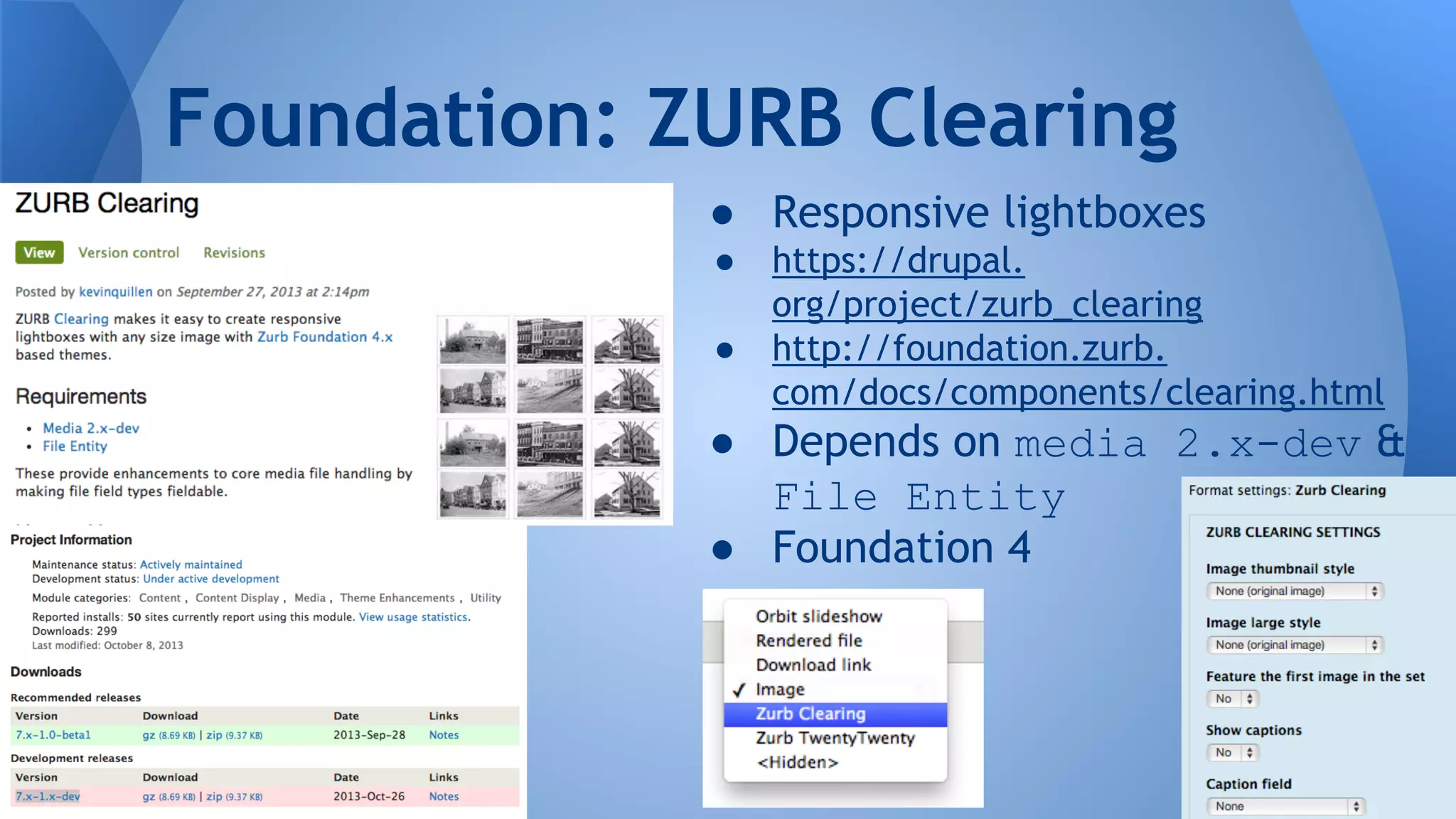 Foundation: ZURB Clearing

ZURB Clearing

View  Version control  Revisions

Posted by kevinquillen on September 27, 2013 at 2:14pm

ZURB Clearing makes it easy to create responsive lightboxes with any size image with Zurb Foundation 4.x based themes.

Requirements

- Media 2.x-dev
- File Entity

These provide enhancements to core media file handling by making file field types fieldable.

Project Information

Maintenance status: Actively maintained
Development status: Under active development
Module categories: Content , Content Display , Media , Theme Enhancements , Utility
Reported installs: 50 sites currently report using this module. View usage statistics.
Downloads: 299
Last modified: October 8, 2013

Downloads

Recommended releases

| Version | Download | Date | Links |
|---|---|---|---|
| 7.x-1.0-beta1 | gz (8.69 KB) \| zip (9.37 KB) | 2013-Sep-28 | Notes |

Development releases

| Version | Download | Date | Links |
|---|---|---|---|
| 7.x-1.x-dev | gz (8.69 KB) \| zip (9.37 KB) | 2013-Oct-26 | Notes |

- Responsive lightboxes
- https://drupal.org/project/zurb_clearing
- http://foundation.zurb.com/docs/components/clearing.html
- Depends on media 2.x-dev & File Entity
- Foundation 4

Orbit slideshow
Rendered file
Download link
✓ Image
Zurb Clearing
Zurb TwentyTwenty
<Hidden>

Format settings: Zurb Clearing

ZURB CLEARING SETTINGS

Image thumbnail style
None (original image)

Image large style
None (original image)

Feature the first image in the set
No

Show captions
No

Caption field
None